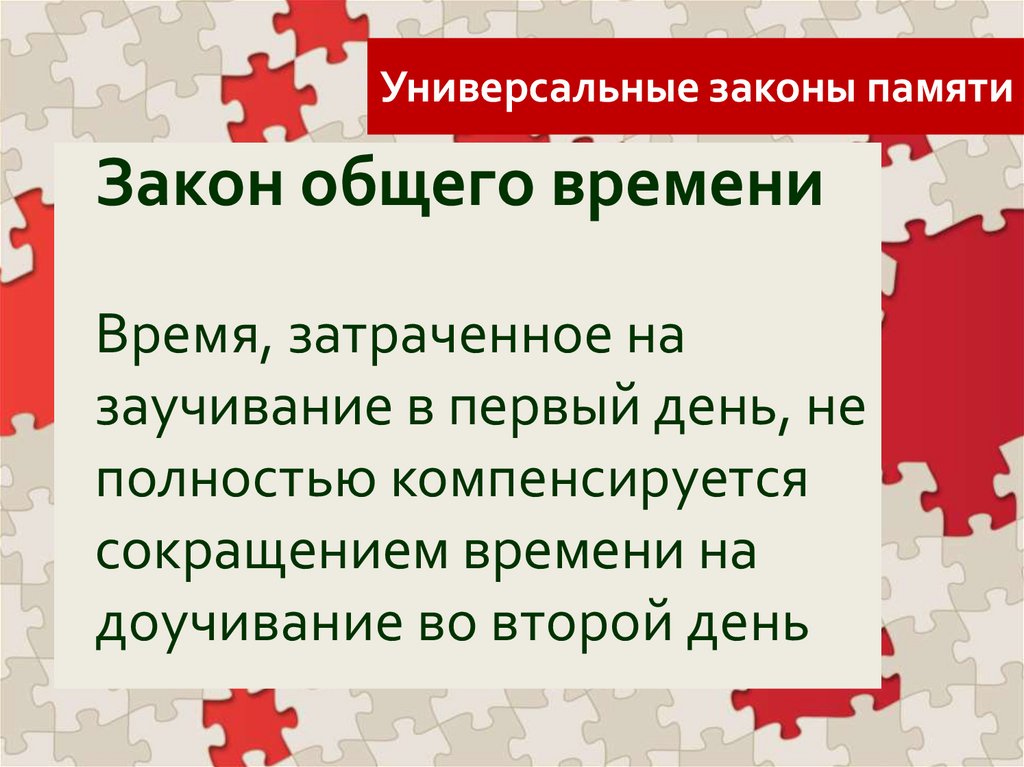 Универсальные законы памяти

Закон общего времени

Время, затраченное на заучивание в первый день, не полностью компенсируется сокращением времени на доучивание во второй день